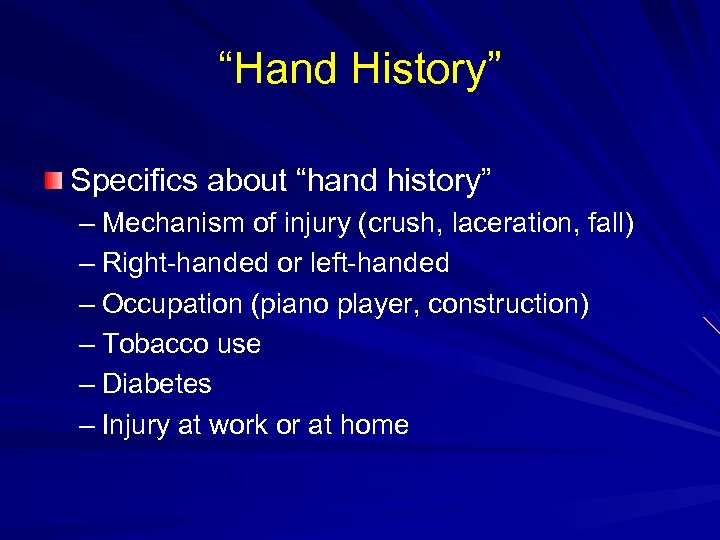 “Hand History”

Specifics about “hand history”
– Mechanism of injury (crush, laceration, fall)
– Right-handed or left-handed
– Occupation (piano player, construction)
– Tobacco use
– Diabetes
– Injury at work or at home